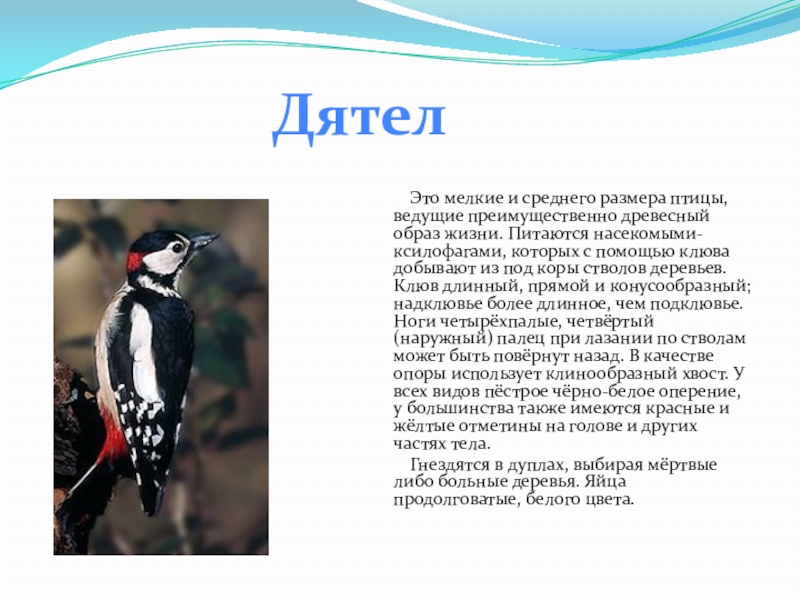 Дятел

Это мелкие и среднего размера птицы, ведущие преимущественно древесный образ жизни. Питаются насекомыми-ксилофагами, которых с помощью клюва добывают из под коры стволов деревьев. Клюв длинный, прямой и конусообразный; надклювье более длинное, чем подклювье. Ноги четырёхпалые, четвёртый (наружный) палец при лазании по стволам может быть повёрнут назад. В качестве опоры использует клинообразный хвост. У всех видов пёстрое чёрно-белое оперение, у большинства также имеются красные и жёлтые отметины на голове и других частях тела.

Гнездятся в дуплах, выбирая мёртвые либо больные деревья. Яйца продолговатые, белого цвета.